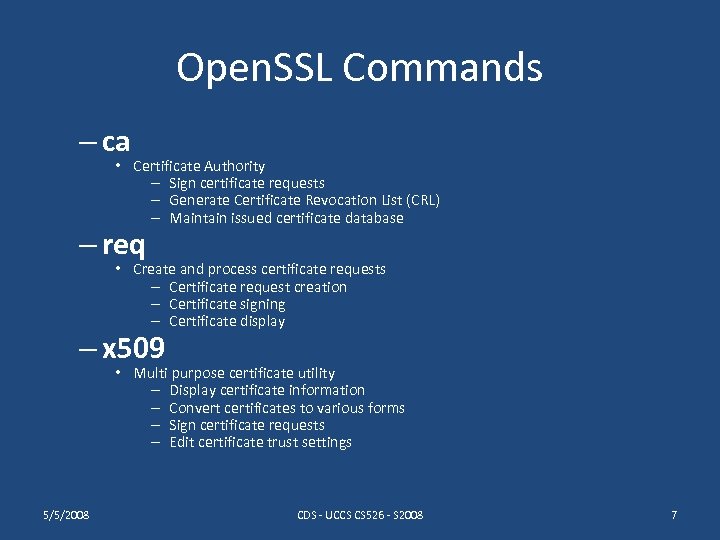 OpenSSL Commands

– ca

• Certificate Authority

– Sign certificate requests

– Generate Certificate Revocation List (CRL)

– Maintain issued certificate database

– req

• Create and process certificate requests

– Certificate request creation

– Certificate signing

– Certificate display

– x509

• Multi purpose certificate utility

– Display certificate information

– Convert certificates to various forms

– Sign certificate requests

– Edit certificate trust settings

5/5/2008

CDS - UCCS CS526 - S2008

7